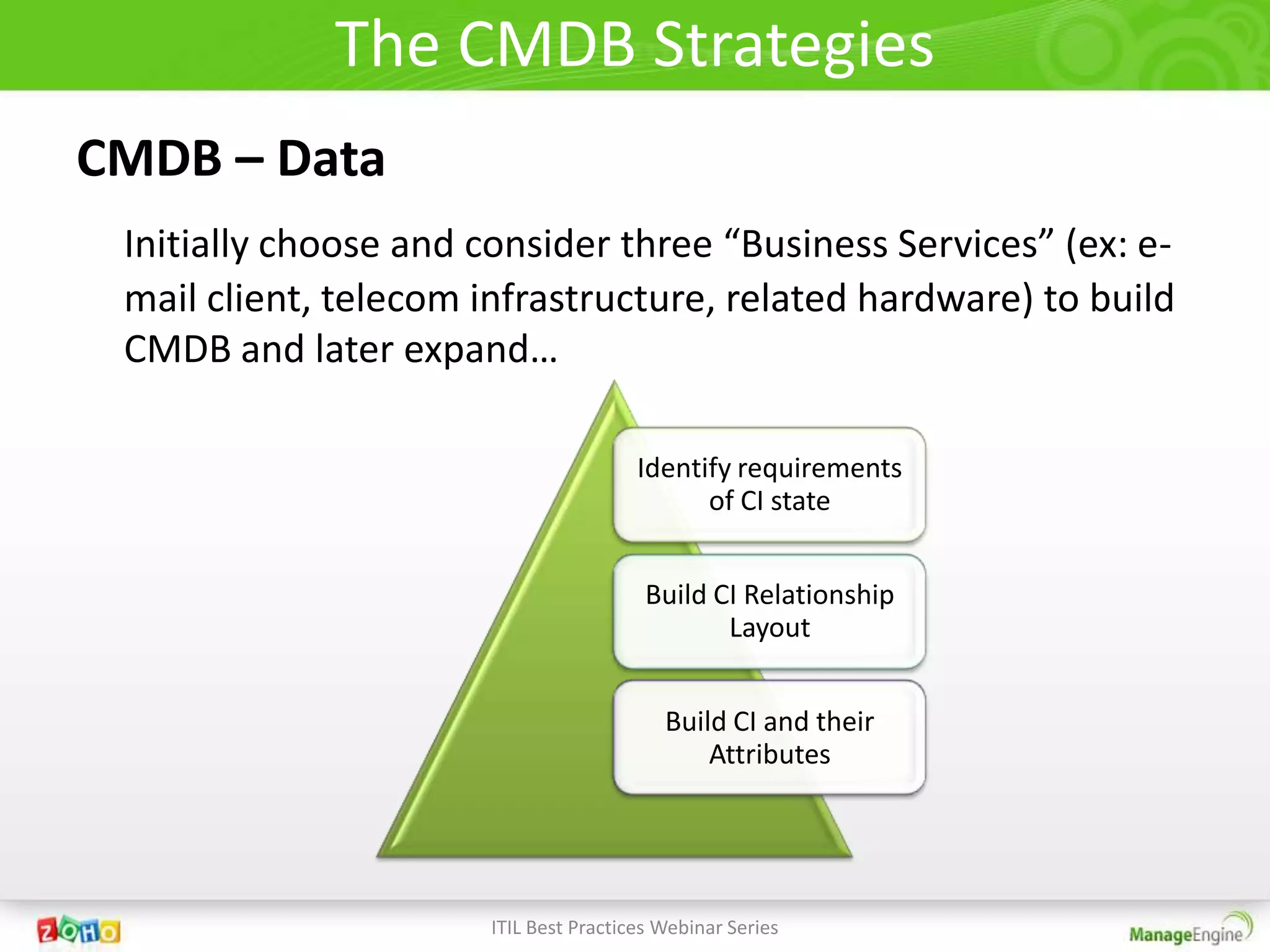 The CMDB Strategies

CMDB – Data

Initially choose and consider three “Business Services” (ex: e-mail client, telecom infrastructure, related hardware) to build CMDB and later expand…

Identify requirements of CI state

Build CI Relationship Layout

Build CI and their Attributes

ZOHO

ITIL Best Practices Webinar Series

ManageEngine